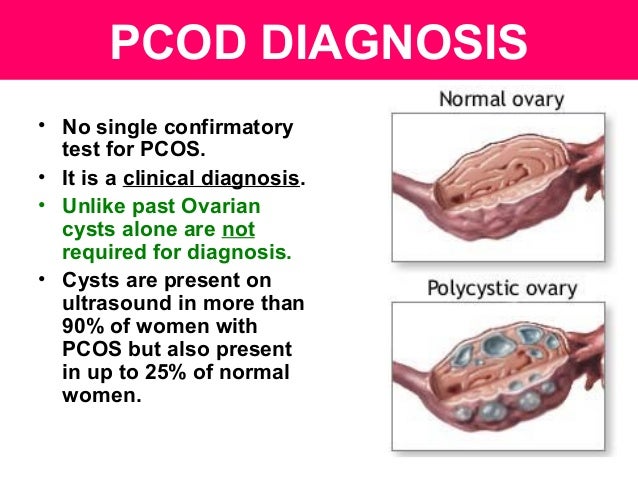 PCOD DIAGNOSIS

• No single confirmatory test for PCOS.
• It is a clinical diagnosis.
• Unlike past Ovarian cysts alone are not required for diagnosis.
• Cysts are present on ultrasound in more than 90% of women with PCOS but also present in up to 25% of normal women.

Normal ovary

Polycystic ovary